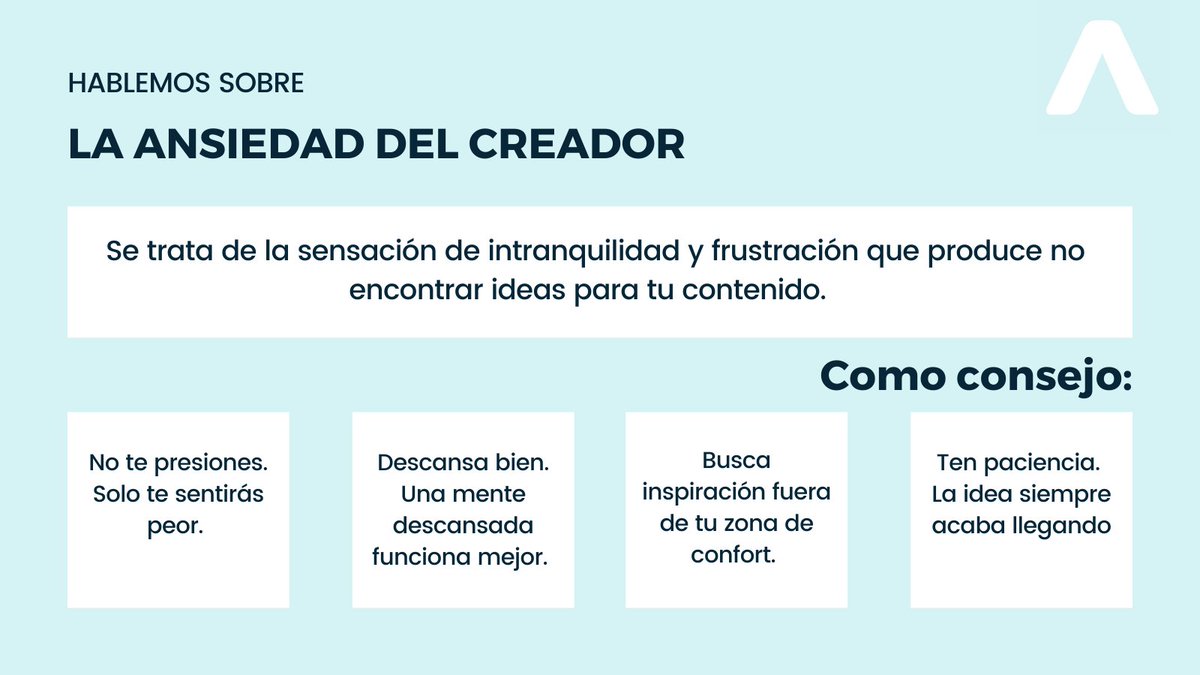 HABLEMOS SOBRE

LA ANSIEDAD DEL CREADOR

Se trata de la sensación de intranquilidad y frustración que produce no encontrar ideas para tu contenido.

Como consejo:

No te presiones. Solo te sentirás peor.

Descansa bien. Una mente descansada funciona mejor.

Busca inspiración fuera de tu zona de confort.

Ten paciencia. La idea siempre acaba llegando